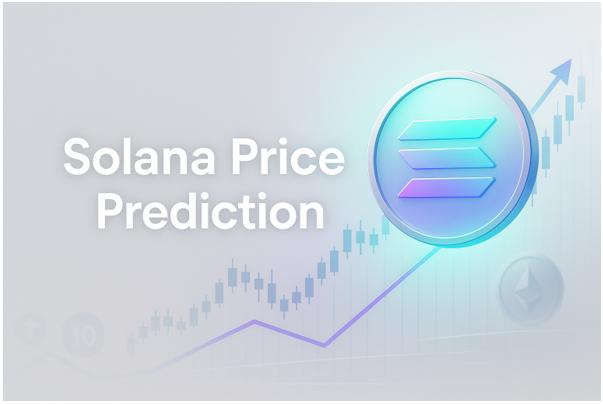 Solana Price
Prediction